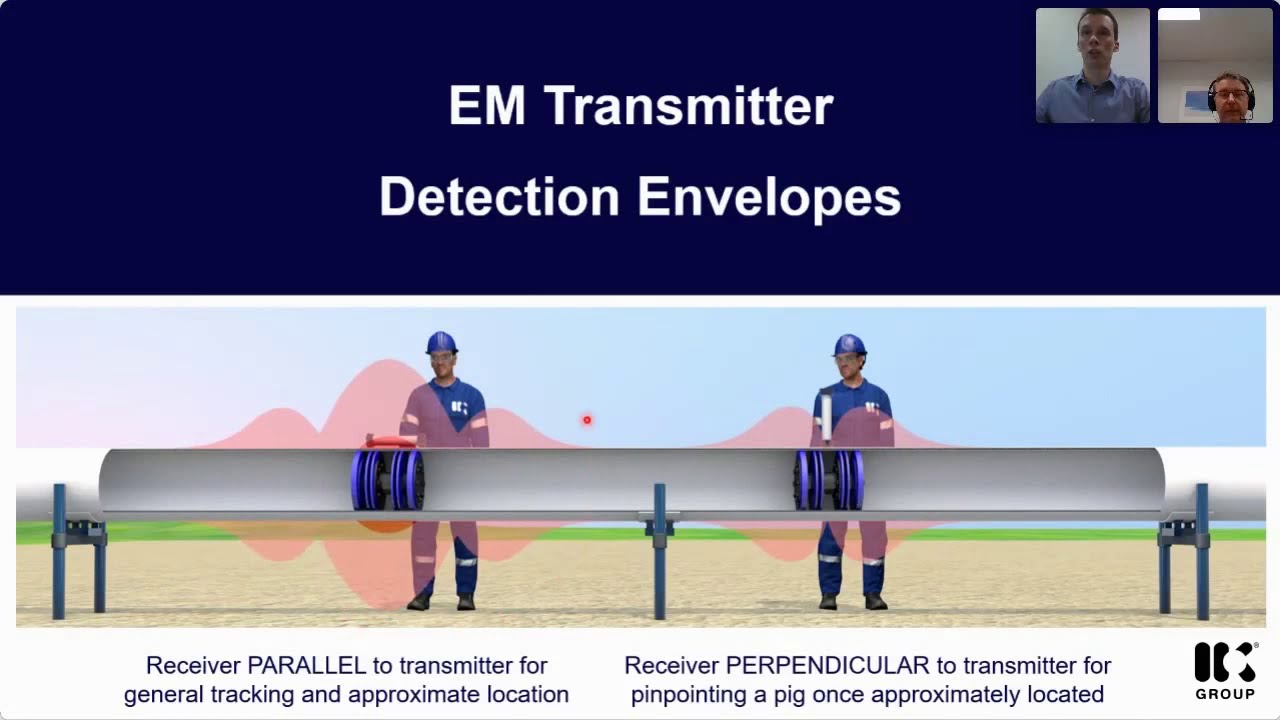 EM Transmitter
Detection Envelopes

Receiver PARALLEL to transmitter for general tracking and approximate location

Receiver PERPENDICULAR to transmitter for pinpointing a pig once approximately located

GROUP